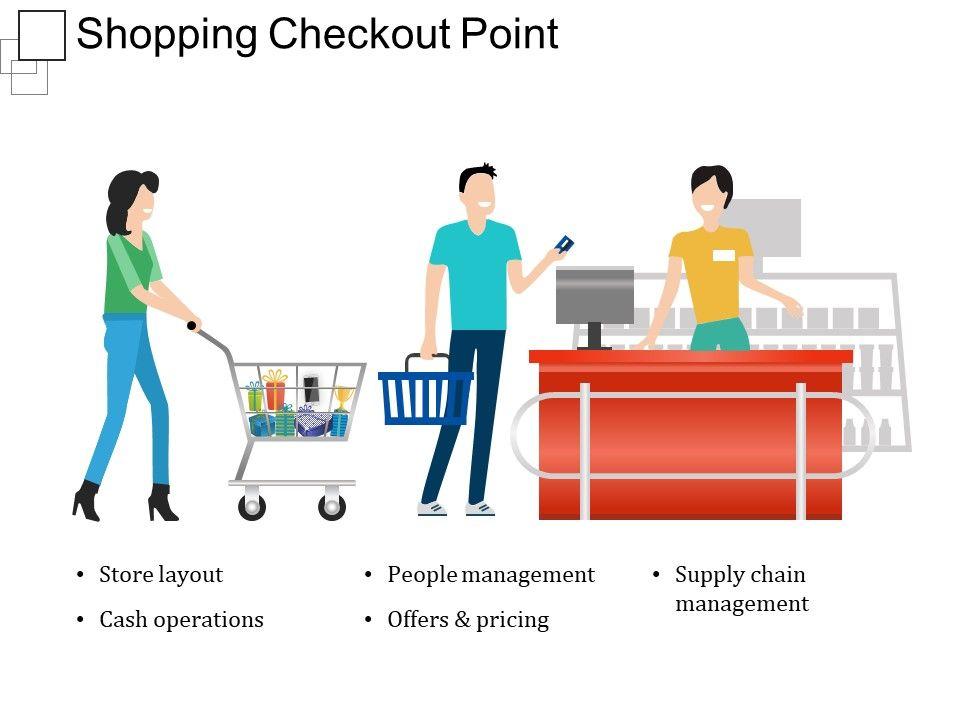 Shopping Checkout Point

• Store layout
• Cash operations

• People management
• Offers & pricing

• Supply chain management